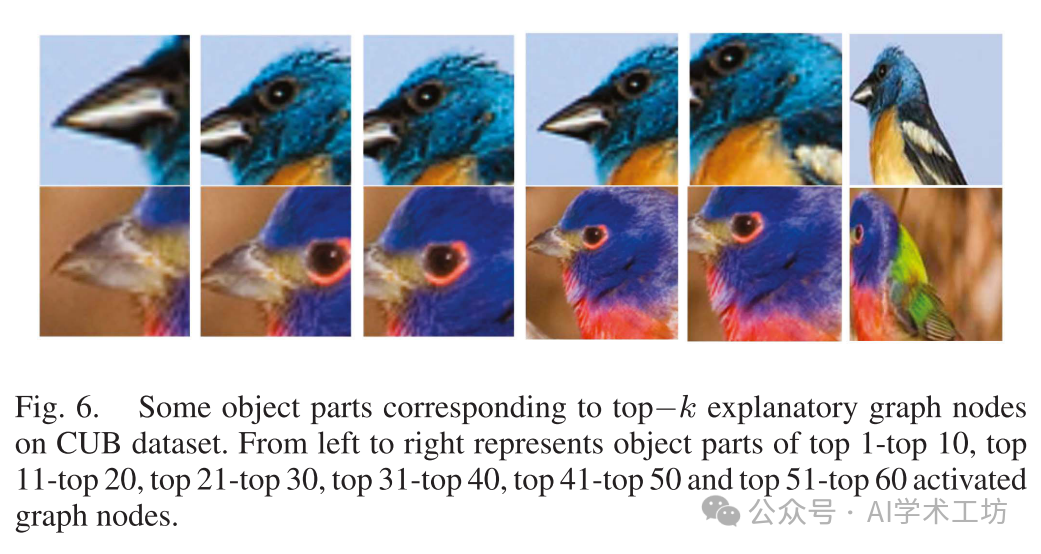 Fig. 6. Some object parts corresponding to top$-k$ explanatory graph nodes on CUB dataset. From left to right represents object parts of top 1-top 10, top 11-top 20, top 21-top 30, top 31-top 40, top 41-top 50 and top 51-top 60 activated graph nodes.

公众号 · AI学术工坊